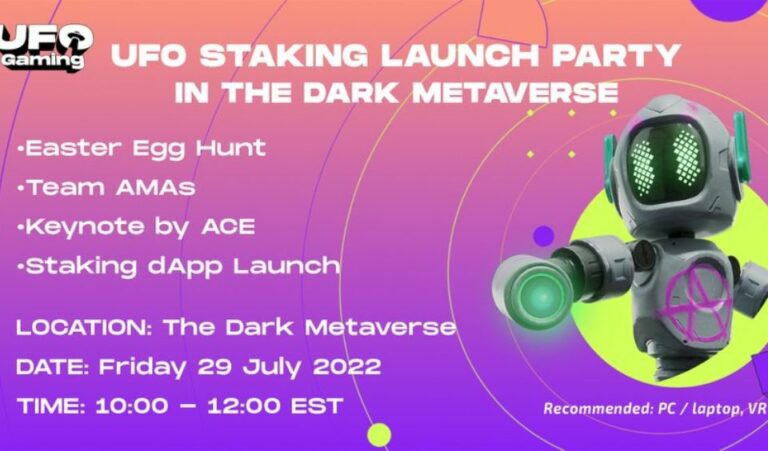 UFO Gaming

UFO STAKING LAUNCH PARTY IN THE DARK METAVERSE

•Easter Egg Hunt
•Team AMAs
•Keynote by ACE
•Staking dApp Launch

LOCATION: The Dark Metaverse
DATE: Friday 29 July 2022
TIME: 10:00 – 12:00 EST

Recommended: PC / laptop, VR